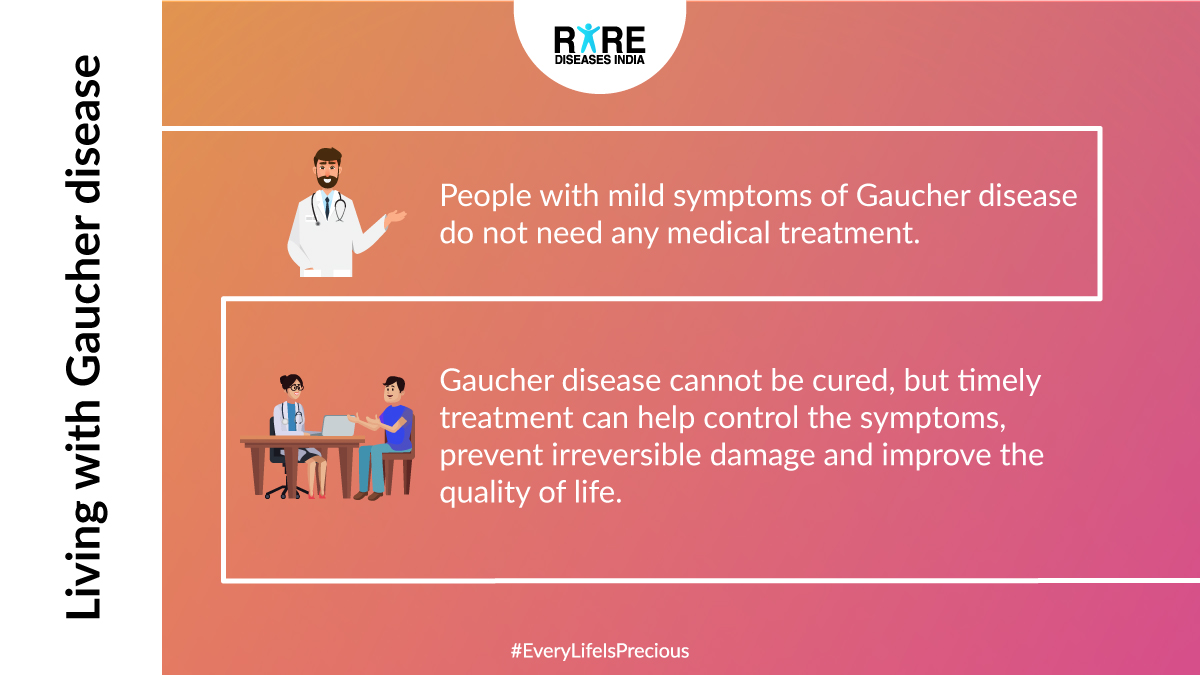 Living with Gaucher disease

RARE
DISEASES INDIA

People with mild symptoms of Gaucher disease do not need any medical treatment.

Gaucher disease cannot be cured, but timely treatment can help control the symptoms, prevent irreversible damage and improve the quality of life.

#EveryLifeIsPrecious